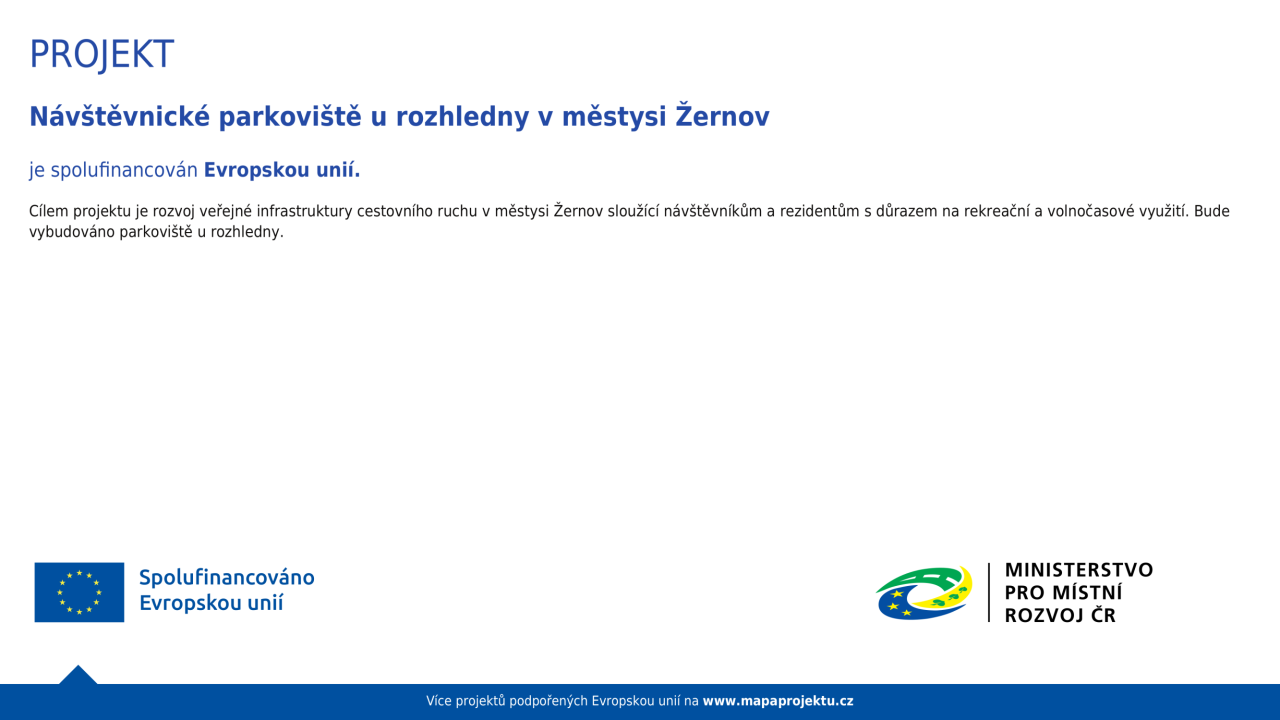 PROJEKT

Návštěvnické parkoviště u rozhledny v městysi Žernov

je spolufinancován Evropskou unií.

Cílem projektu je rozvoj veřejné infrastruktury cestovního ruchu v městysi Žernov sloužící návštěvníkům a rezidentům s důrazem na rekreační a volnočasové využití. Bude vybudováno parkoviště u rozhledny.

Spolufinancováno Evropskou unií

MINISTERSTVO PRO MÍSTNÍ ROZVOJ ČR

Více projektů podpořených Evropskou unií na www.mapaprojektu.cz